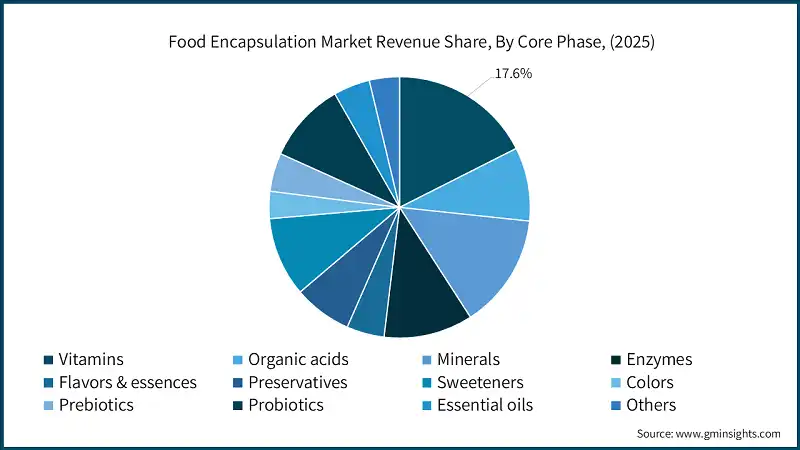 Food Encapsulation Market Revenue Share, By Core Phase, (2025)

17.6%

Vitamins
Organic acids
Minerals
Enzymes
Flavors & essences
Preservatives
Sweeteners
Colors
Prebiotics
Probiotics
Essential oils
Others

Source: www.gminsights.com